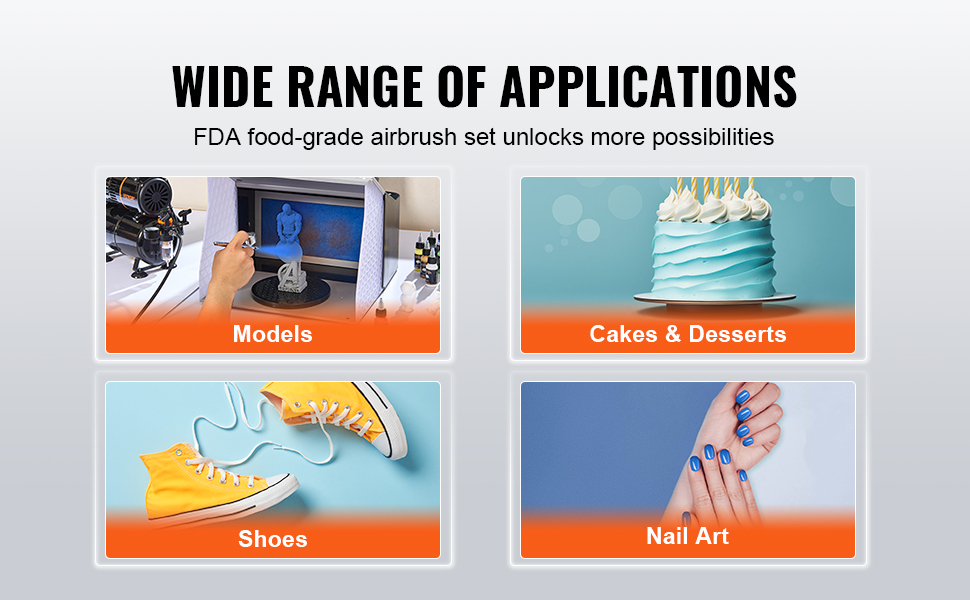 WIDE RANGE OF APPLICATIONS

FDA food-grade airbrush set unlocks more possibilities

Models

Cakes & Desserts

Shoes

Nail Art